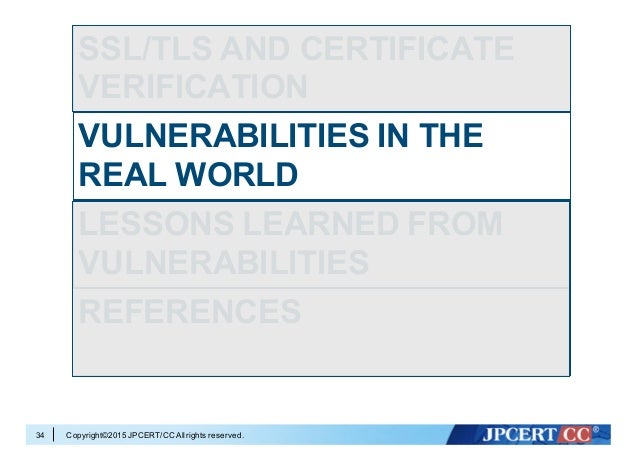 SSL/TLS AND CERTIFICATE VERIFICATION

VULNERABILITIES IN THE REAL WORLD

LESSONS LEARNED FROM VULNERABILITIES

REFERENCES

34 Copyright©2015 JPCERT/CC All rights reserved.

JPCERT CC®